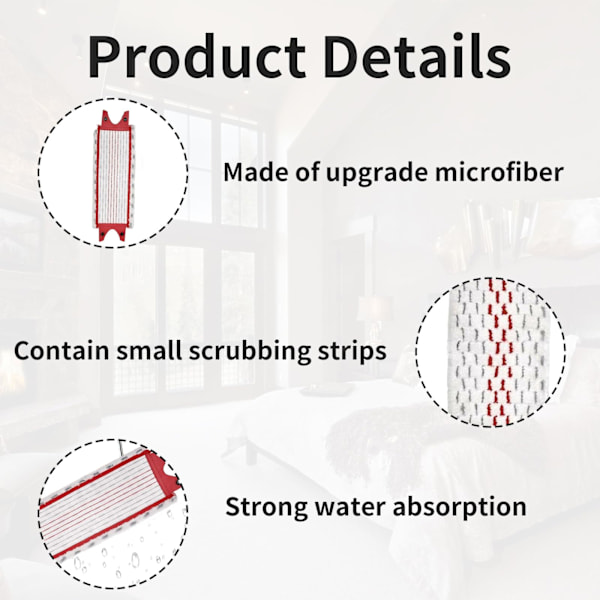 Product Details

Made of upgrade microfiber

Contain small scrubbing strips

Strong water absorption